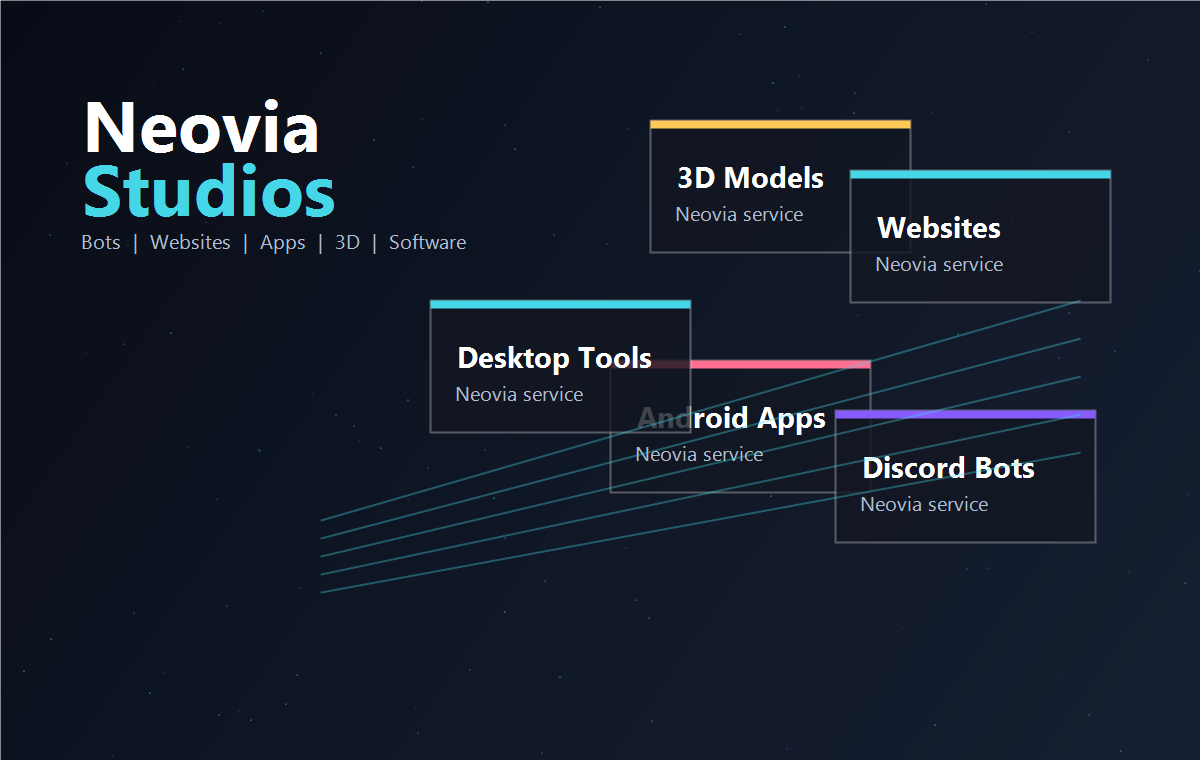 Neovia
Studios
Bots | Websites | Apps | 3D | Software

3D Models
Neovia service

Websites
Neovia service

Desktop Tools
Neovia service

Android Apps
Neovia service

Discord Bots
Neovia service